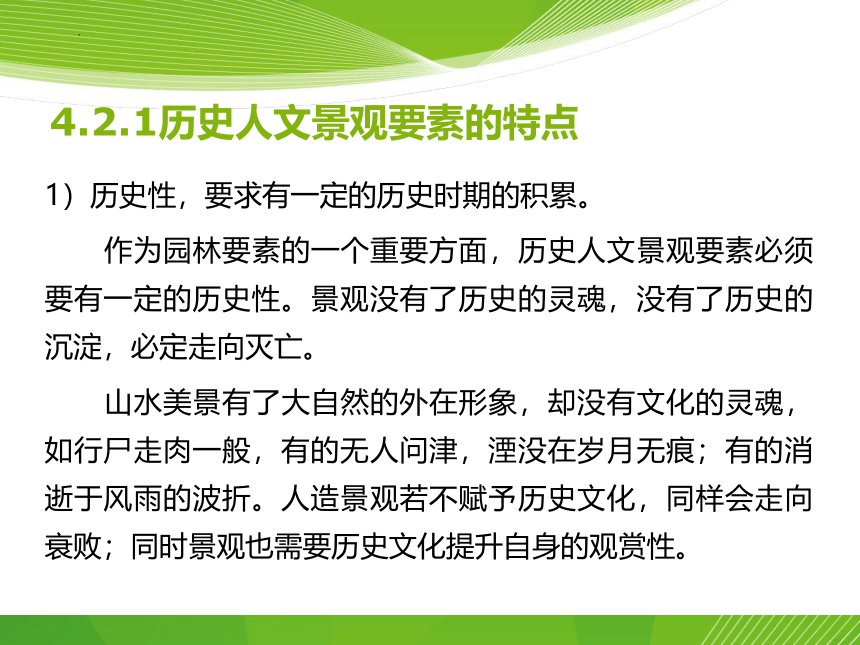 4.2.1历史人文景观要素的特点

1）历史性，要求有一定的历史时期的积累。

作为园林要素的一个重要方面，历史人文景观要素必须要有一定的历史性。景观没有了历史的灵魂，没有了历史的沉淀，必定走向灭亡。

山水美景有了大自然的外在形象，却没有文化的灵魂，如行尸走肉一般，有的无人问津，湮没在岁月无痕；有的消逝于风雨的波折。人造景观若不赋予历史文化，同样会走向衰败；同时景观也需要历史文化提升自身的观赏性。